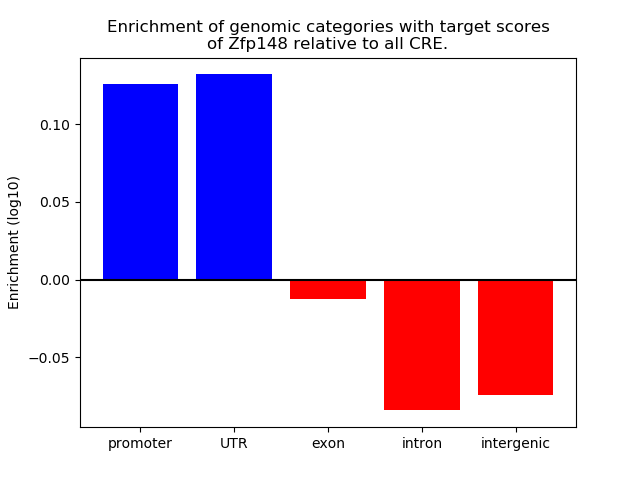 Enrichment of genomic categories with target scores of Zfp148 relative to all CRE.

Enrichment (log10)

0.10
0.05
0.00
−0.05

promoter
UTR
exon
intron
intergenic